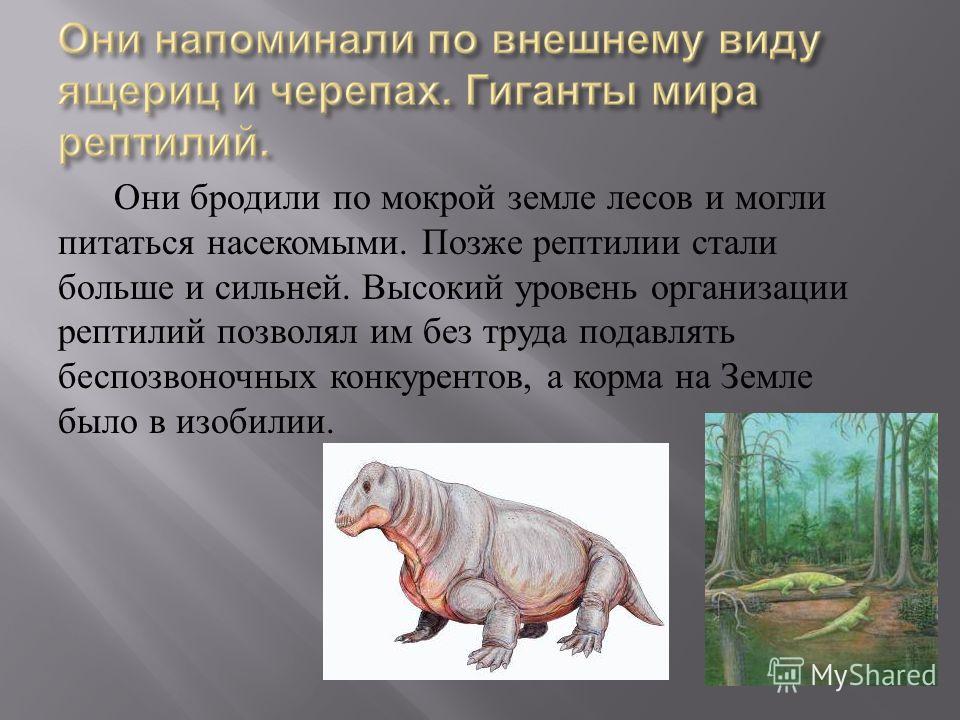 Они напоминали по внешнему виду ящериц и черепах. Гиганты мира рептилий.

Они бродили по мокрой земле лесов и могли питаться насекомыми. Позже рептилии стали больше и сильней. Высокий уровень организации рептилий позволял им без труда подавлять беспозвоночных конкурентов, а корма на Земле было в изобилии.

MyShared